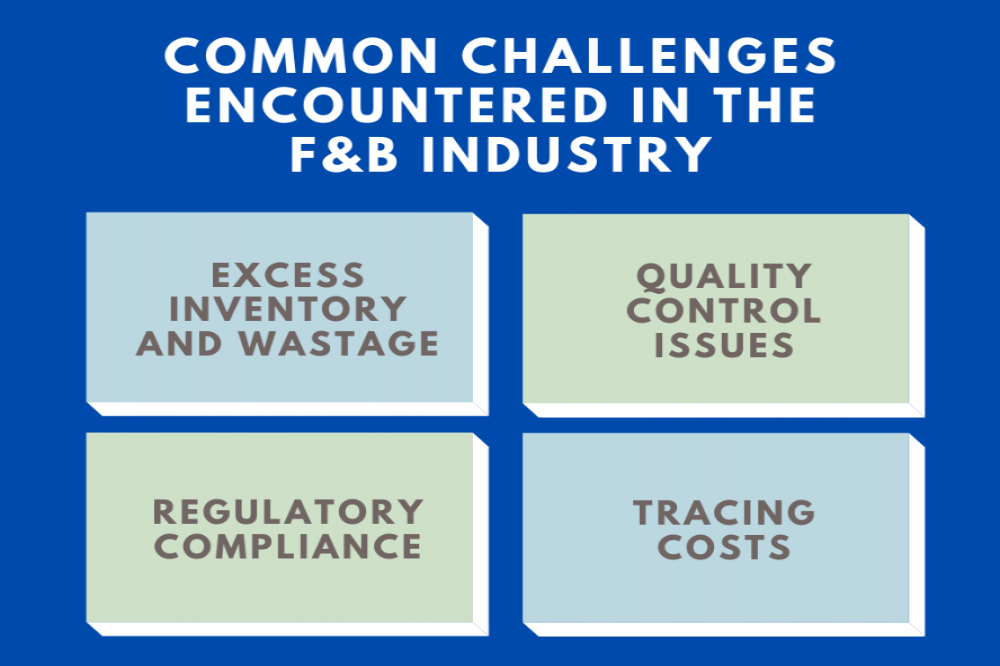 COMMON CHALLENGES ENCOUNTERED IN THE F&B INDUSTRY

EXCESS INVENTORY AND WASTAGE

QUALITY CONTROL ISSUES

REGULATORY COMPLIANCE

TRACING COSTS